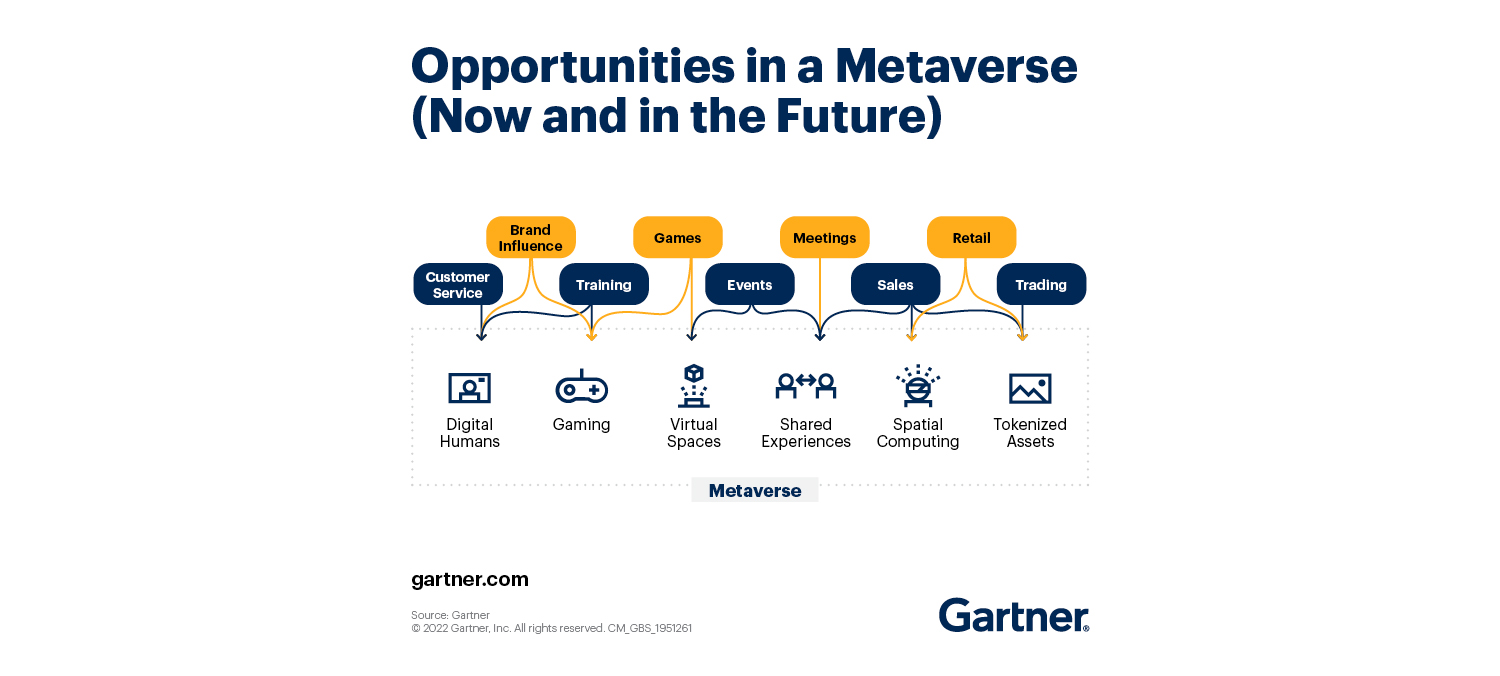 Opportunities in a Metaverse (Now and in the Future)

Brand Influence

Games

Meetings

Retail

Customer Service

Training

Events

Sales

Trading

Digital Humans

Gaming

Virtual Spaces

Shared Experiences

Spatial Computing

Tokenized Assets

Metaverse

gartner.com

Source: Gartner
© 2022 Gartner, Inc. All rights reserved. CM_GBS_1951261

Gartner